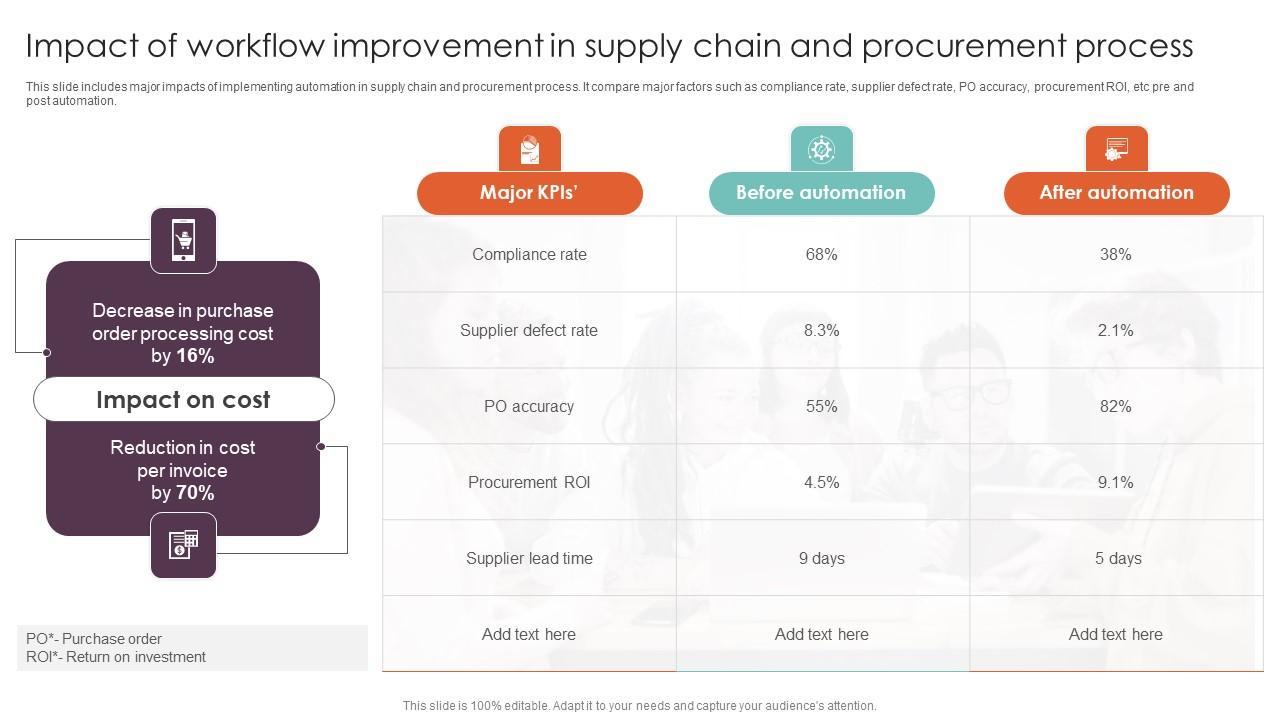 Impact of workflow improvement in supply chain and procurement process

This slide includes major impacts of implementing automation in supply chain and procurement process. It compare major factors such as compliance rate, supplier defect rate, PO accuracy, procurement ROI, etc pre and post automation.

Decrease in purchase order processing cost by 16%

Impact on cost

Reduction in cost per invoice by 70%

PO*- Purchase order
ROI*- Return on investment

| Major KPIs' | Before automation | After automation |
|---|---|---|
| Compliance rate | 68% | 38% |
| Supplier defect rate | 8.3% | 2.1% |
| PO accuracy | 55% | 82% |
| Procurement ROI | 4.5% | 9.1% |
| Supplier lead time | 9 days | 5 days |
| Add text here | Add text here | Add text here |

This slide is 100% editable. Adapt it to your needs and capture your audience's attention.